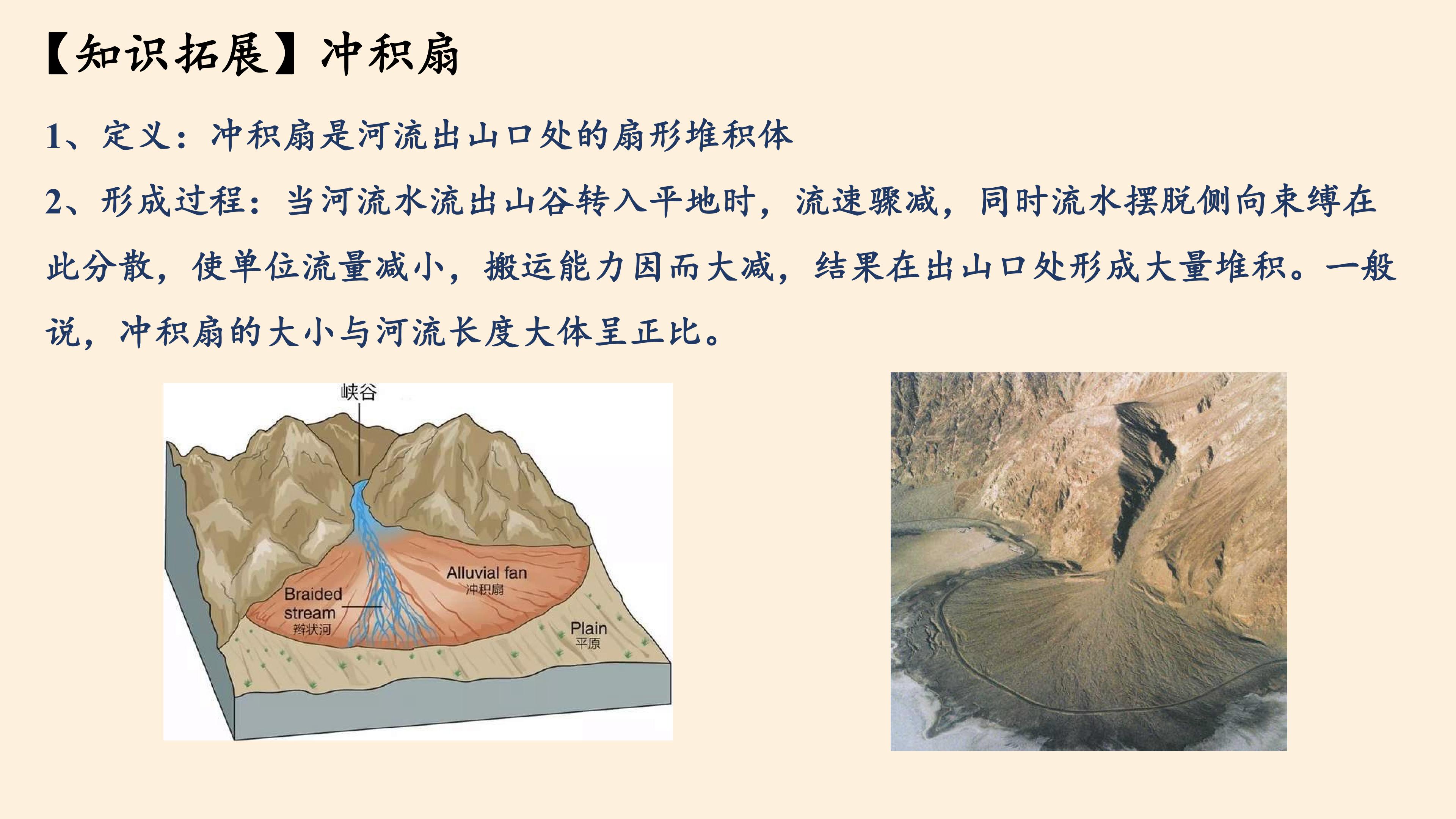 【知识拓展】冲积扇

1、定义：冲积扇是河流出山口处的扇形堆积体

2、形成过程：当河流水流出山谷转入平地时，流速骤减，同时流水摆脱侧向束缚在此分散，使单位流量减小，搬运能力因而大减，结果在出山口处形成大量堆积。一般说，冲积扇的大小与河流长度大体呈正比。

峡谷

Alluvial fan
冲积扇

Braided stream
辫状河

Plain
平原